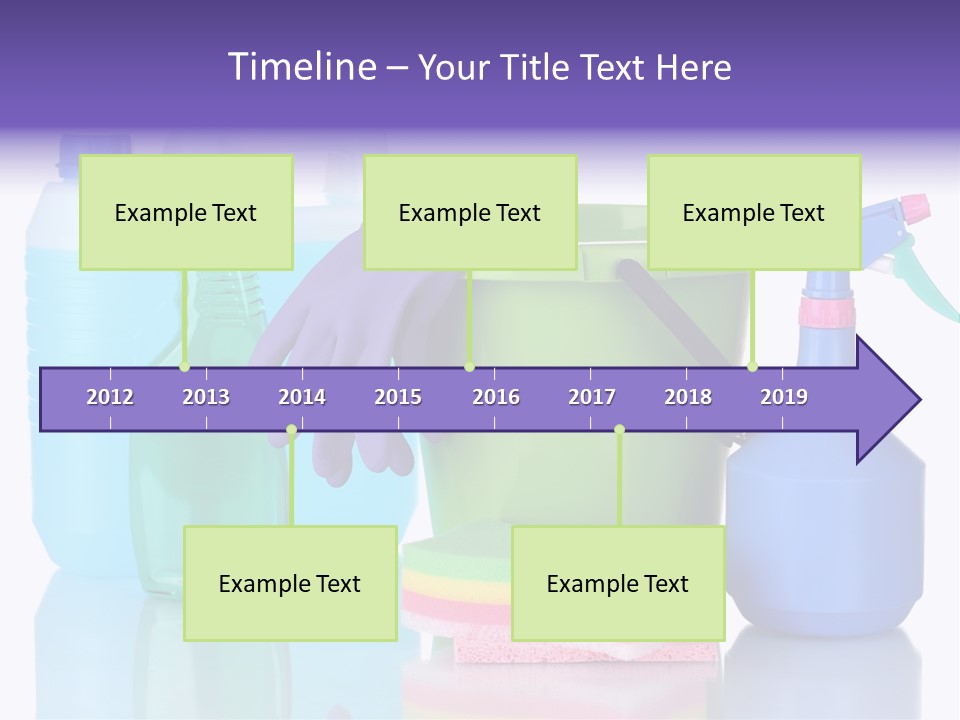 Timeline – Your Title Text Here

Example Text

Example Text

Example Text

2012 2013 2014 2015 2016 2017 2018 2019

Example Text

Example Text